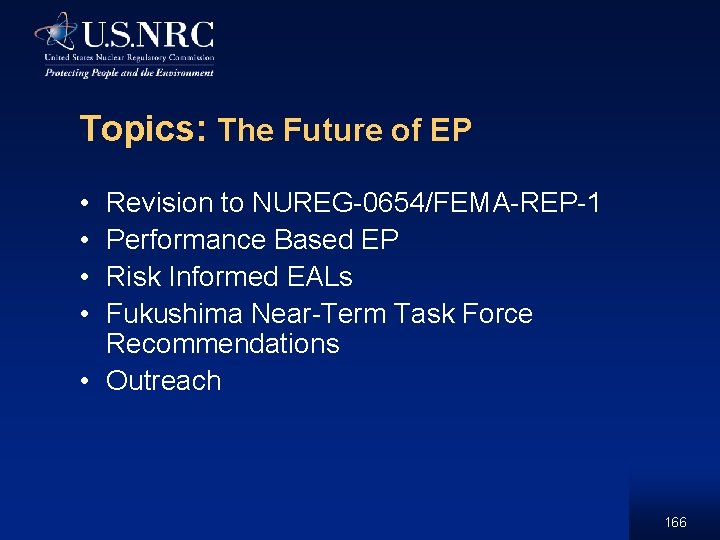 U.S.NRC
United States Nuclear Regulatory Commission
Protecting People and the Environment

Topics: The Future of EP

• Revision to NUREG-0654/FEMA-REP-1
• Performance Based EP
• Risk Informed EALs
• Fukushima Near-Term Task Force Recommendations
• Outreach

166